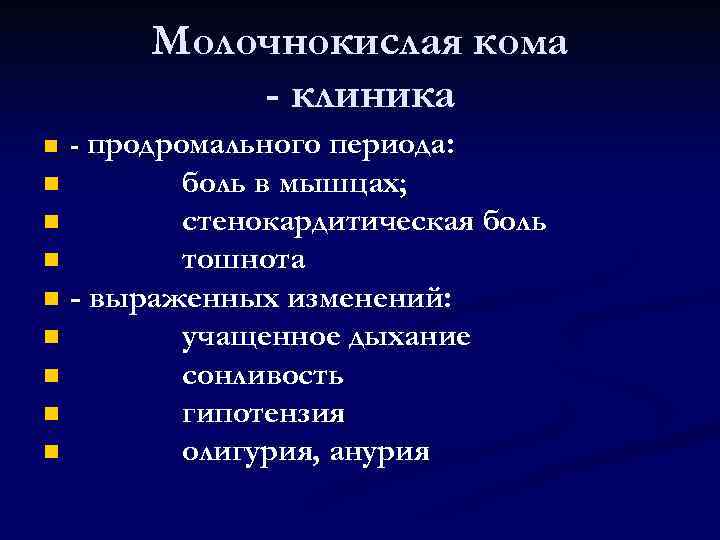 Молочнокислая кома
- клиника

- продромального периода:
боль в мышцах;
стенокардитическая боль
тошнота
- выраженных изменений:
учащенное дыхание
сонливость
гипотензия
олигурия, анурия